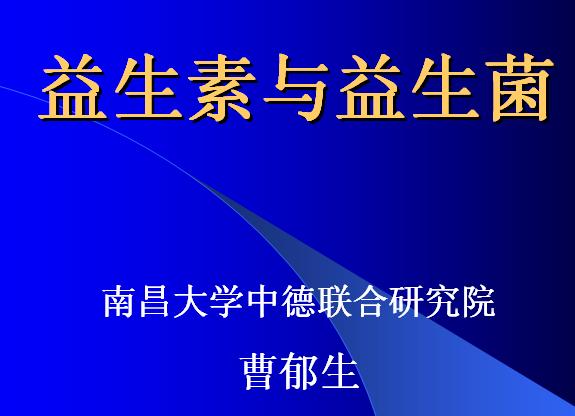 益生素与益生菌

南昌大学中德联合研究院

曹郁生